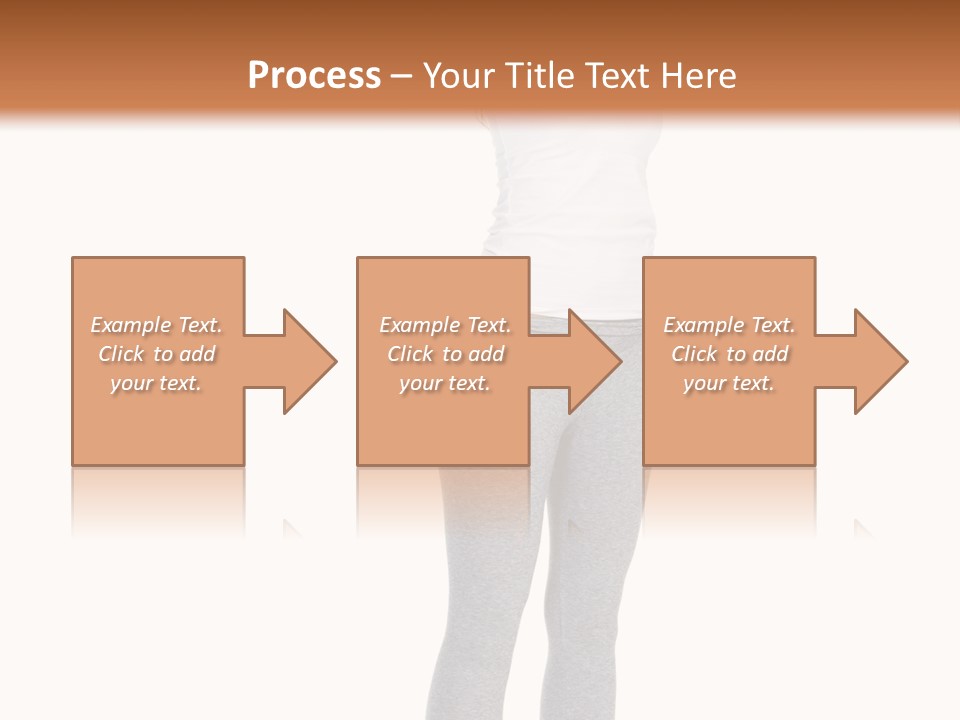 Process – Your Title Text Here

Example Text. Click to add your text.

Example Text. Click to add your text.

Example Text. Click to add your text.